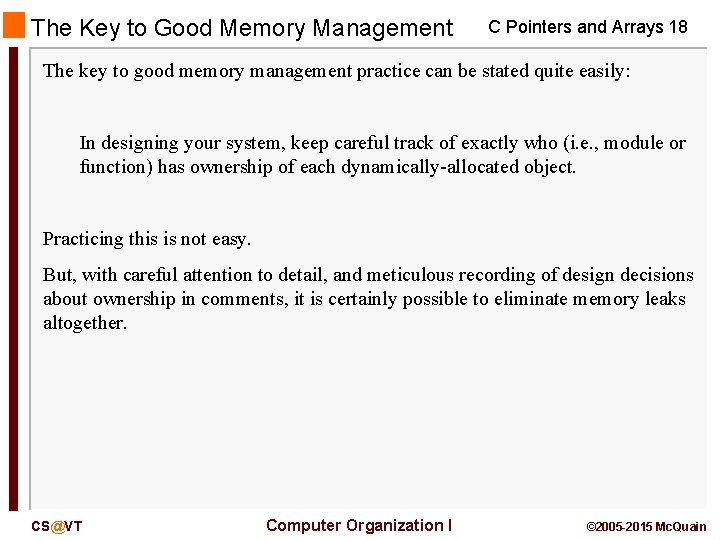 The Key to Good Memory Management

C Pointers and Arrays 18

The key to good memory management practice can be stated quite easily:

In designing your system, keep careful track of exactly who (i.e., module or function) has ownership of each dynamically-allocated object.

Practicing this is not easy.

But, with careful attention to detail, and meticulous recording of design decisions about ownership in comments, it is certainly possible to eliminate memory leaks altogether.

CS@VT

Computer Organization I

©2005-2015 McQuain